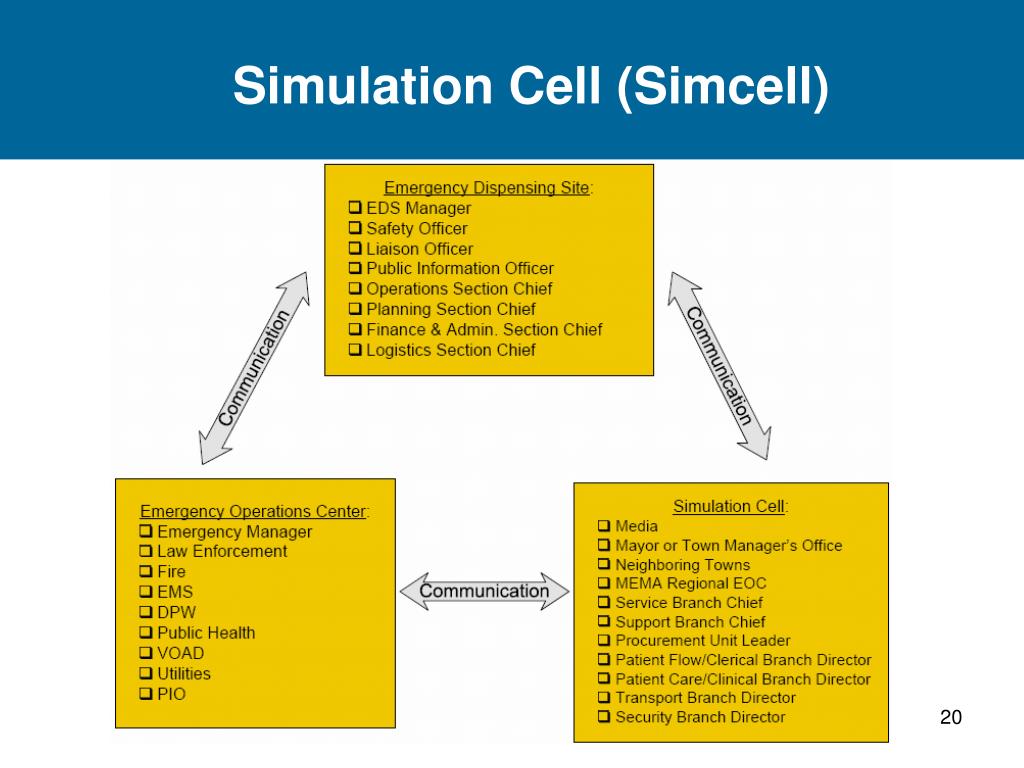 Simulation Cell (Simcell)

Emergency Dispensing Site:
❑ EDS Manager
❑ Safety Officer
❑ Liaison Officer
❑ Public Information Officer
❑ Operations Section Chief
❑ Planning Section Chief
❑ Finance & Admin. Section Chief
❑ Logistics Section Chief

Communication

Communication

Emergency Operations Center:
❑ Emergency Manager
❑ Law Enforcement
❑ Fire
❑ EMS
❑ DPW
❑ Public Health
❑ VOAD
❑ Utilities
❑ PIO

Communication

Simulation Cell:
❑ Media
❑ Mayor or Town Manager's Office
❑ Neighboring Towns
❑ MEMA Regional EOC
❑ Service Branch Chief
❑ Support Branch Chief
❑ Procurement Unit Leader
❑ Patient Flow/Clerical Branch Director
❑ Patient Care/Clinical Branch Director
❑ Transport Branch Director
❑ Security Branch Director

20